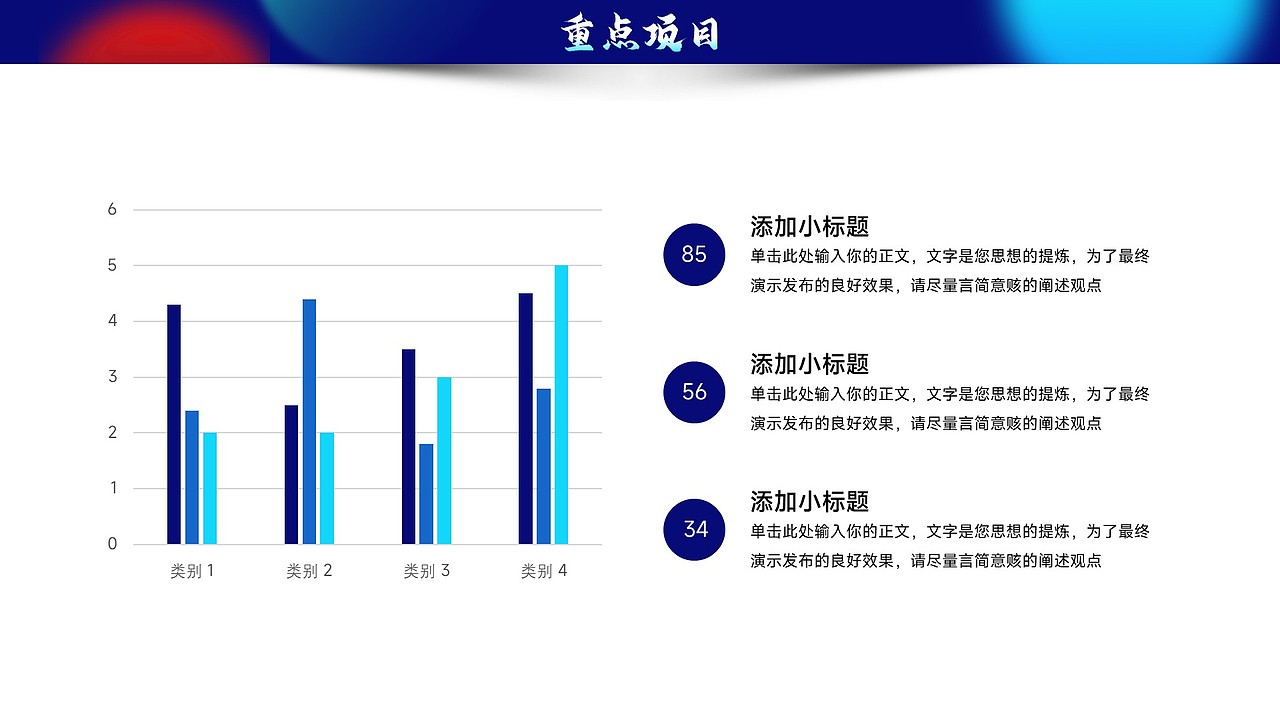 重点项目

6
5
4
3
2
1
0
类别 1
类别 2
类别 3
类别 4

85
添加小标题
单击此处输入你的正文，文字是您思想的提炼，为了最终演示发布的良好效果，请尽量言简意赅的阐述观点

56
添加小标题
单击此处输入你的正文，文字是您思想的提炼，为了最终演示发布的良好效果，请尽量言简意赅的阐述观点

34
添加小标题
单击此处输入你的正文，文字是您思想的提炼，为了最终演示发布的良好效果，请尽量言简意赅的阐述观点